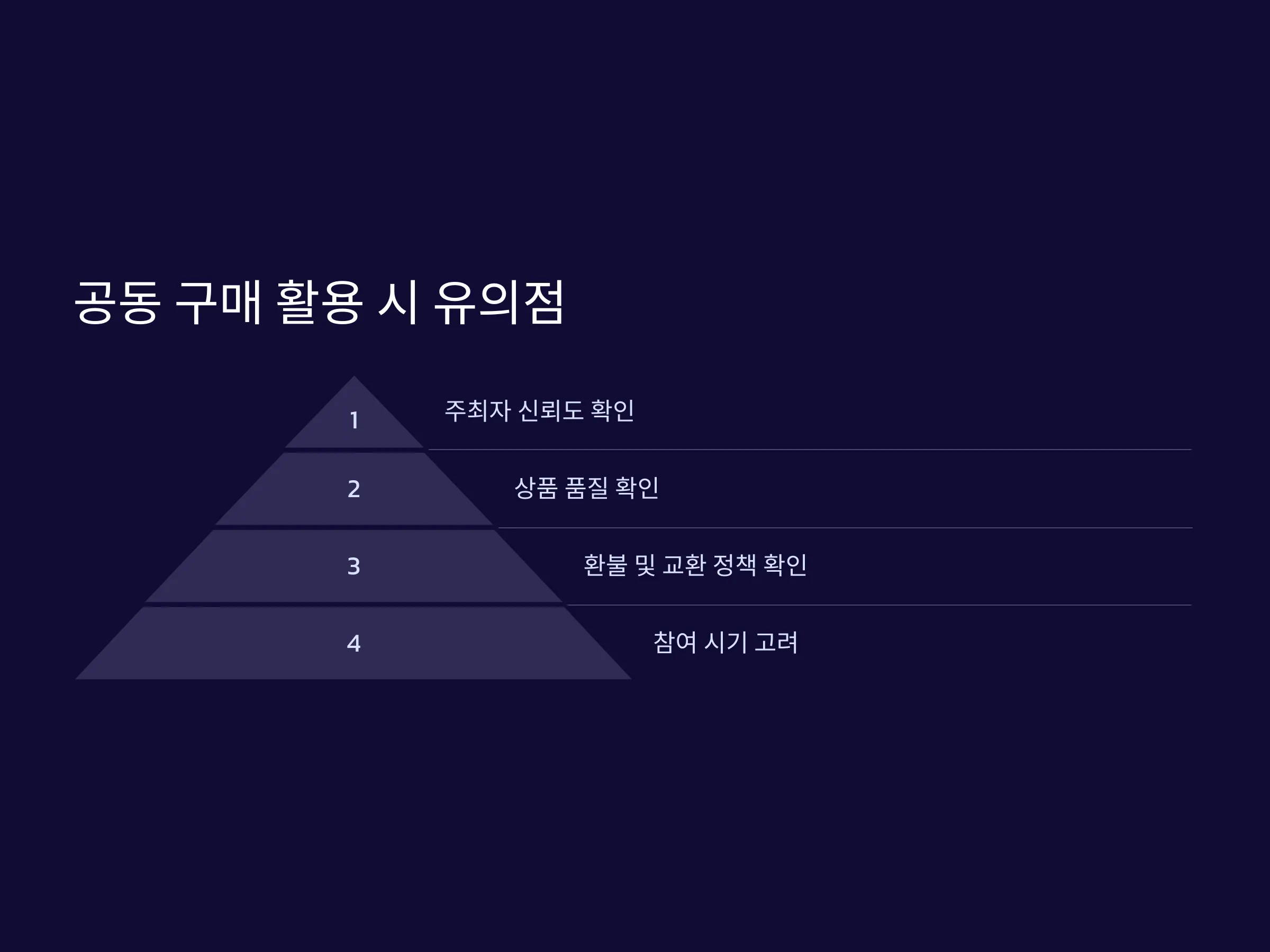 공동 구매 활용 시 유의점

1

주최자 신뢰도 확인

2

상품 품질 확인

3

환불 및 교환 정책 확인

4

참여 시기 고려